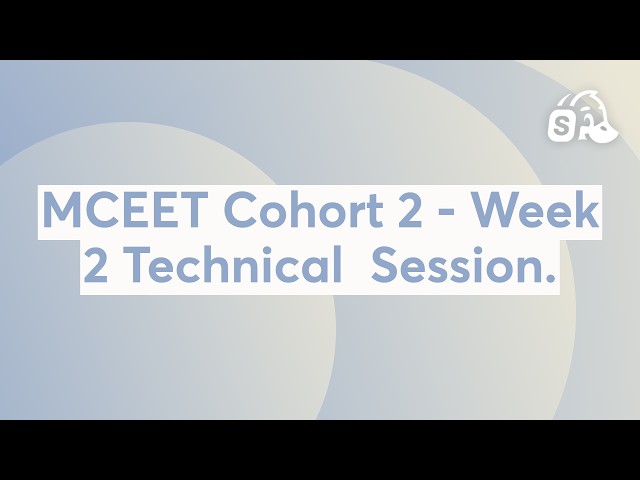 S

MCEET Cohort 2 - Week 2 Technical Session.